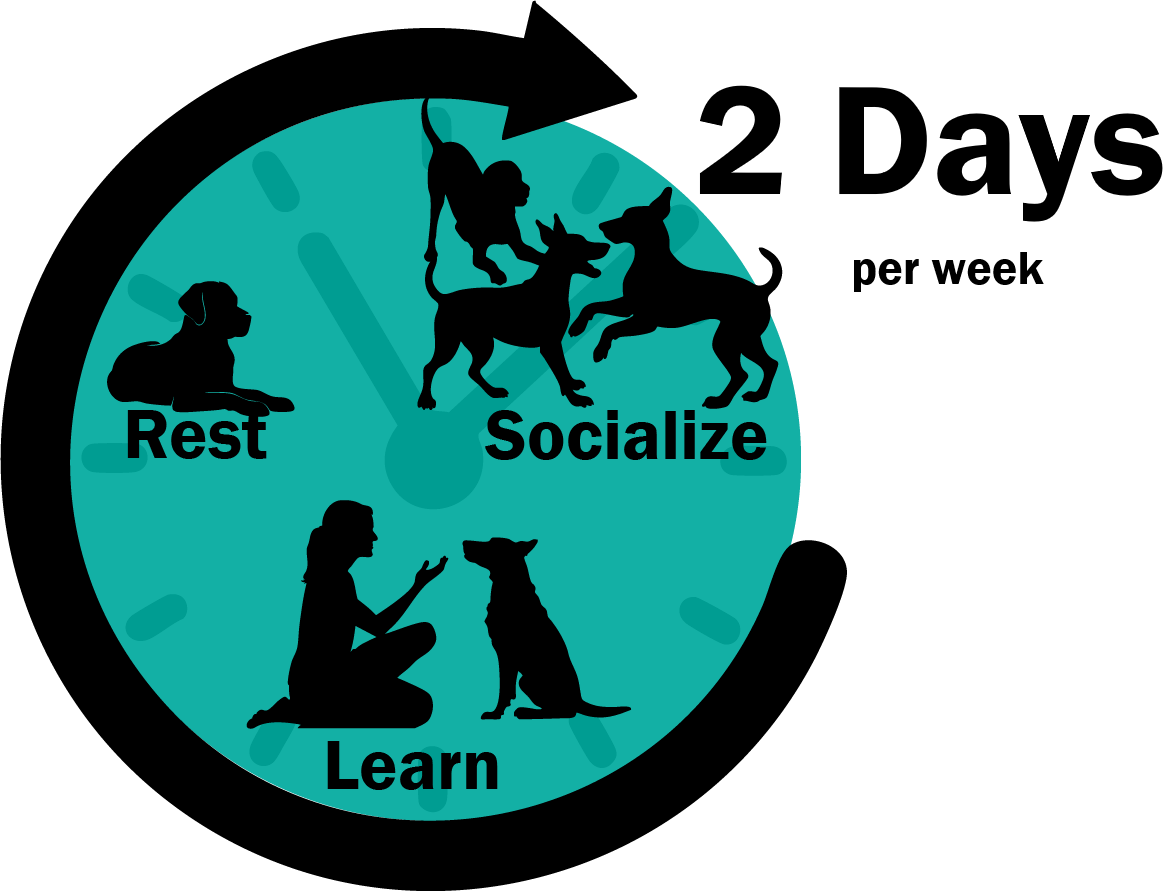 2 Days

per week

Rest

Socialize

Learn